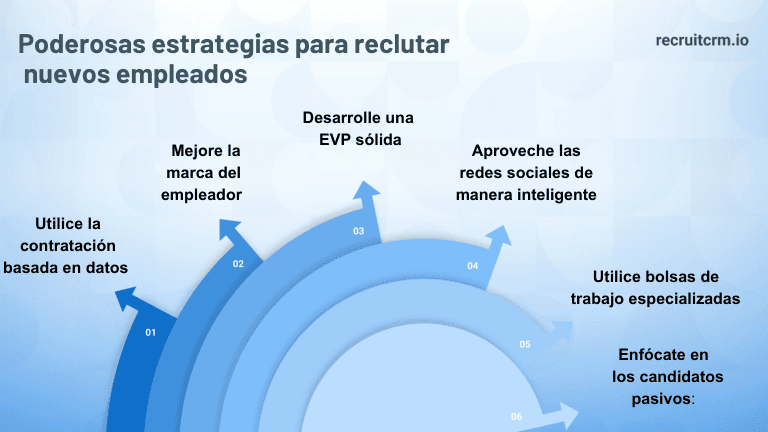 Poderosas estrategias para reclutar nuevos empleados

recruitcrm.io

Utilice la contratación basada en datos

01

Mejore la marca del empleador

02

Desarrolle una EVP sólida

03

Aproveche las redes sociales de manera inteligente

04

Utilice bolsas de trabajo especializadas

05

Enfócate en los candidatos pasivos:

06